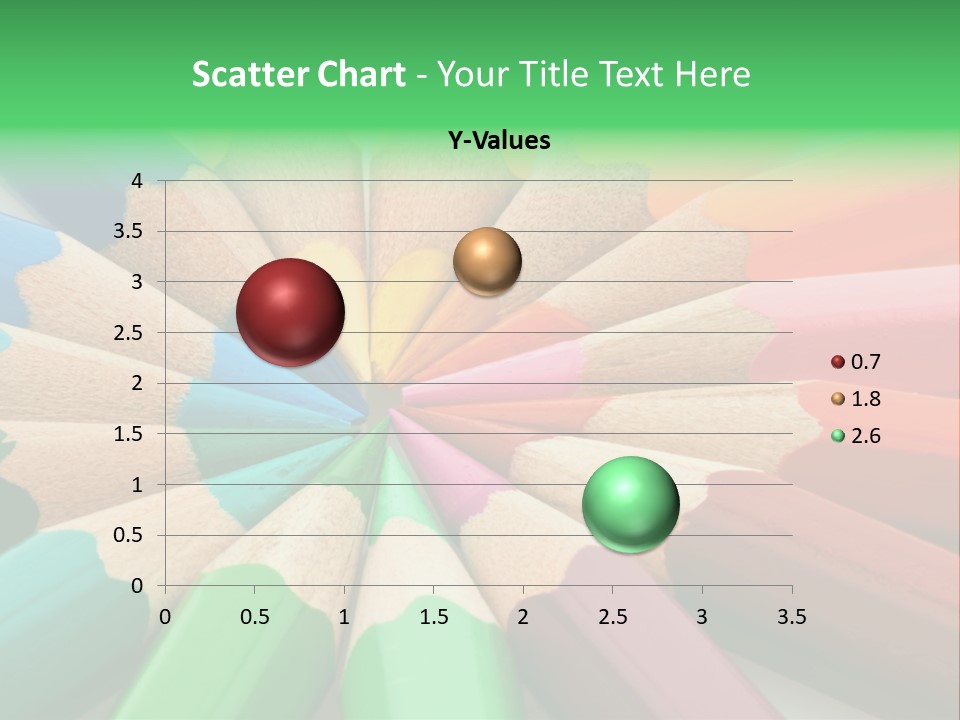 Scatter Chart - Your Title Text Here

Y-Values

4
3.5
3
2.5
2
1.5
1
0.5
0

0 0.5 1 1.5 2 2.5 3 3.5

0.7
1.8
2.6